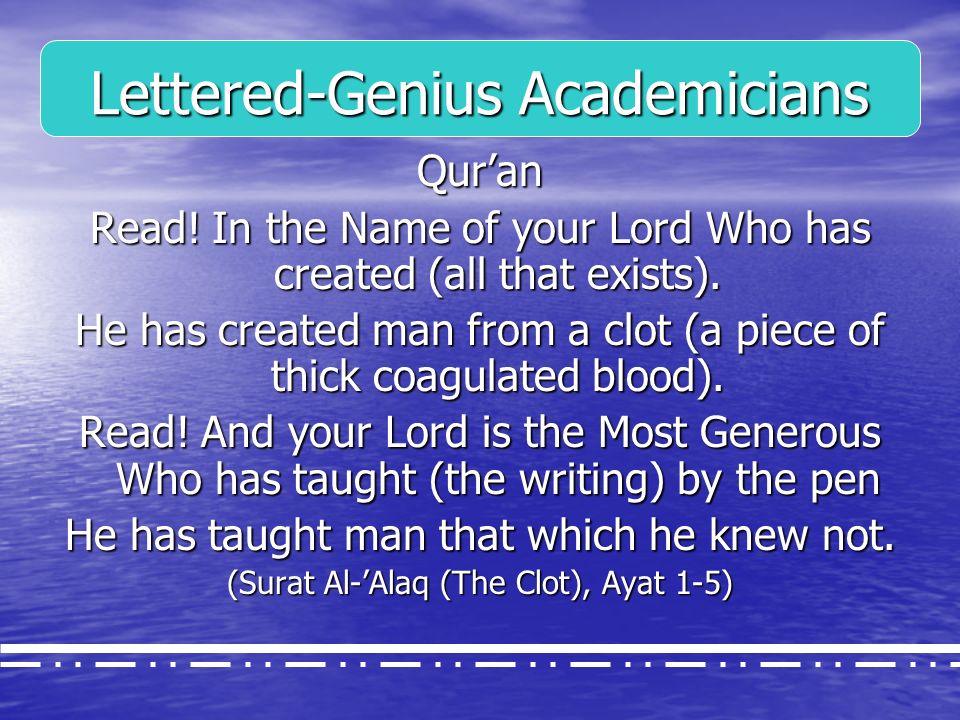 Lettered-Genius Academicians

Qur’an

Read! In the Name of your Lord Who has created (all that exists).

He has created man from a clot (a piece of thick coagulated blood).

Read! And your Lord is the Most Generous Who has taught (the writing) by the pen

He has taught man that which he knew not.

(Surat Al-’Alaq (The Clot), Ayat 1-5)